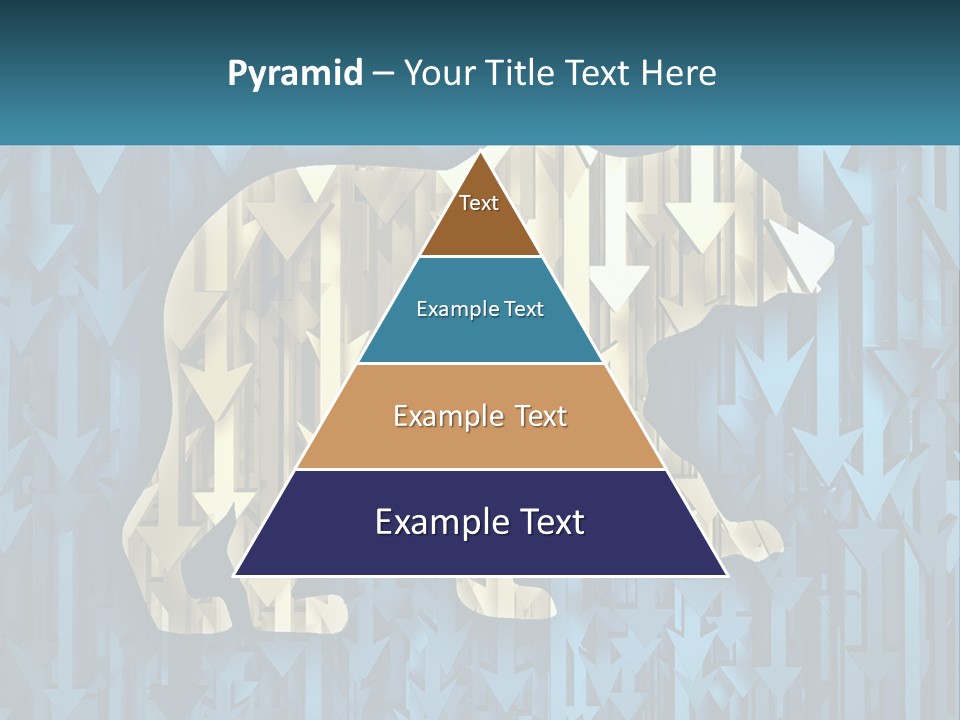 Pyramid – Your Title Text Here

Text

Example Text

Example Text

Example Text